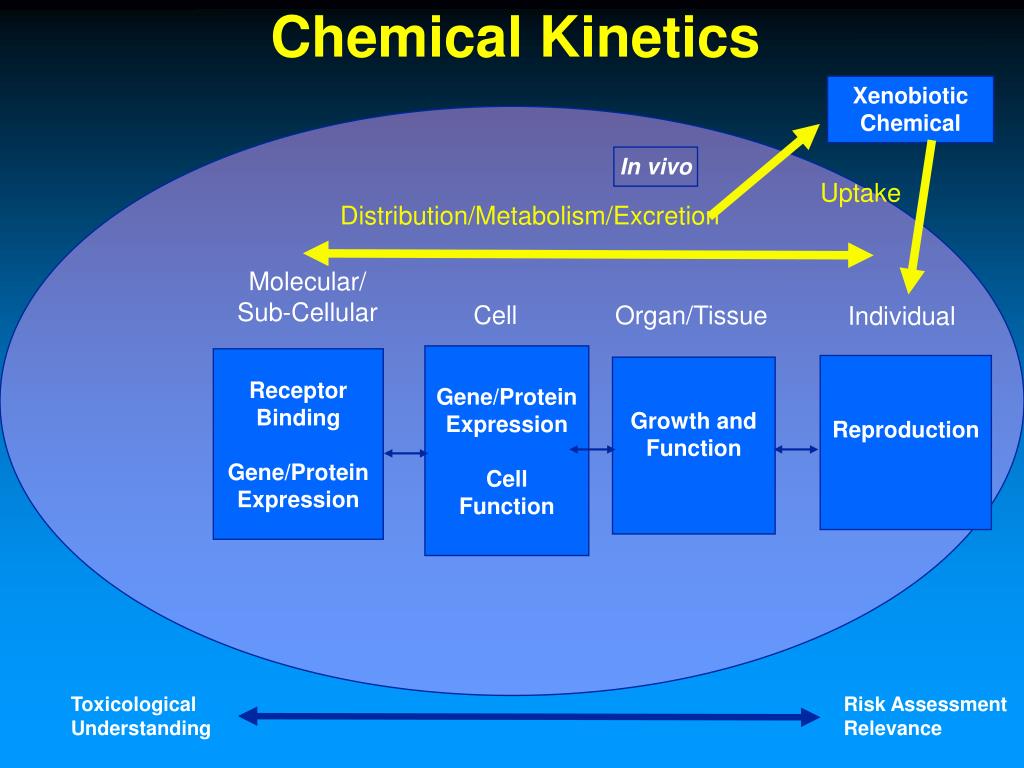 Chemical Kinetics

Xenobiotic Chemical

In vivo

Uptake

Distribution/Metabolism/Excretion

Molecular/ Sub-Cellular

Cell

Organ/Tissue

Individual

Receptor Binding

Gene/Protein Expression

Gene/Protein Expression

Cell Function

Growth and Function

Reproduction

Toxicological Understanding

Risk Assessment Relevance